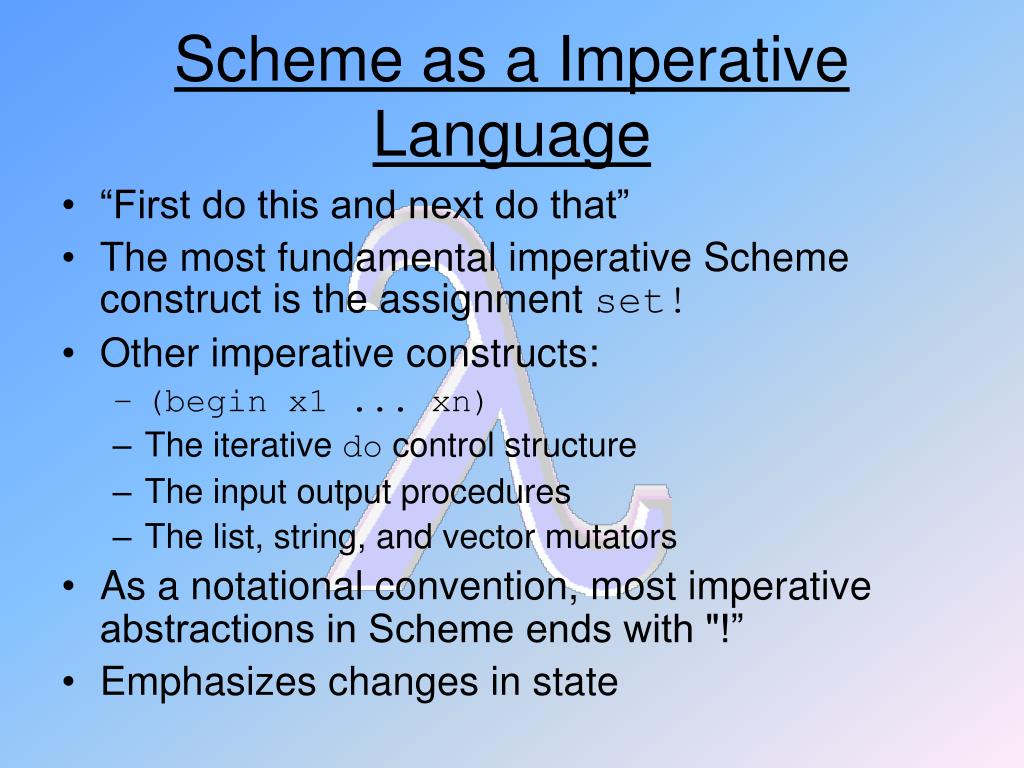 Scheme as a Imperative Language

• “First do this and next do that”
• The most fundamental imperative Scheme construct is the assignment set!
• Other imperative constructs:
  – (begin x1 ... xn)
  – The iterative do control structure
  – The input output procedures
  – The list, string, and vector mutators
• As a notational convention, most imperative abstractions in Scheme ends with "!”
• Emphasizes changes in state